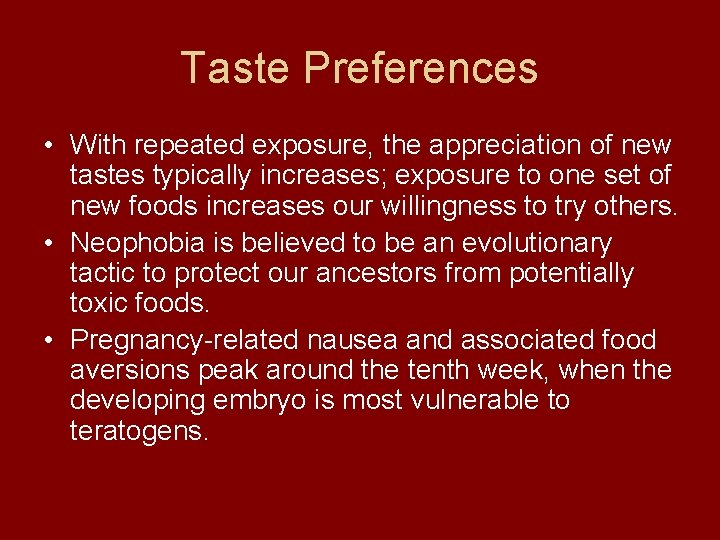 Taste Preferences

• With repeated exposure, the appreciation of new tastes typically increases; exposure to one set of new foods increases our willingness to try others.
• Neophobia is believed to be an evolutionary tactic to protect our ancestors from potentially toxic foods.
• Pregnancy-related nausea and associated food aversions peak around the tenth week, when the developing embryo is most vulnerable to teratogens.